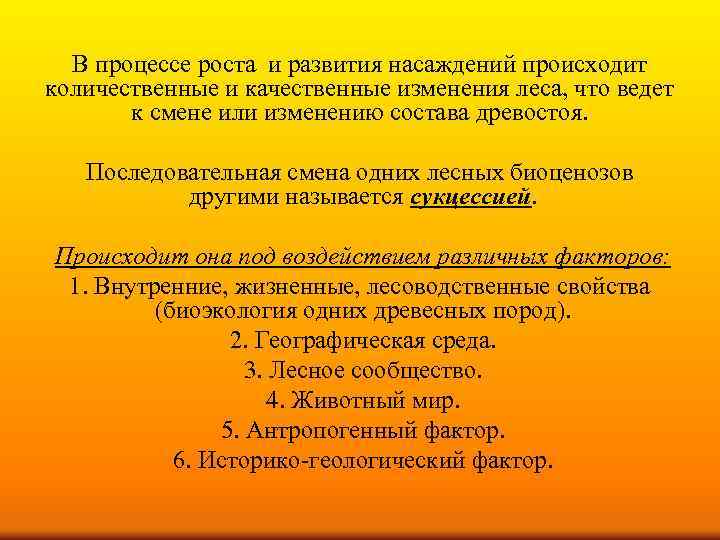 В процессе роста и развития насаждений происходит количественные и качественные изменения леса, что ведет к смене или изменению состава древостоя.

Последовательная смена одних лесных биоценозов другими называется сукцессией.

Происходит она под воздействием различных факторов:
1. Внутренние, жизненные, лесоводственные свойства (биоэкология одних древесных пород).
2. Географическая среда.
3. Лесное сообщество.
4. Животный мир.
5. Антропогенный фактор.
6. Историко-геологический фактор.